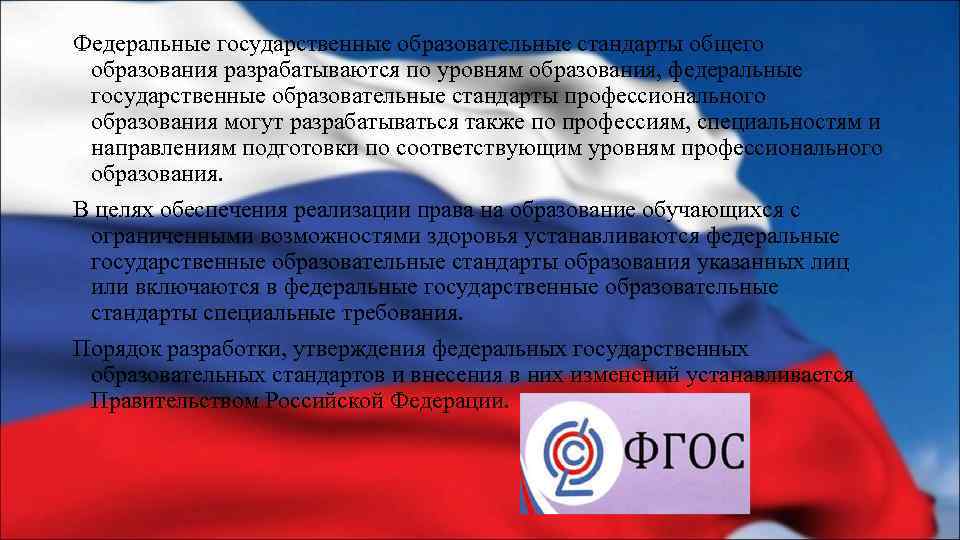 Федеральные государственные образовательные стандарты общего образования разрабатываются по уровням образования, федеральные государственные образовательные стандарты профессионального образования могут разрабатываться также по профессиям, специальностям и направлениям подготовки по соответствующим уровням профессионального образования.

В целях обеспечения реализации права на образование обучающихся с ограниченными возможностями здоровья устанавливаются федеральные государственные образовательные стандарты образования указанных лиц или включаются в федеральные государственные образовательные стандарты специальные требования.

Порядок разработки, утверждения федеральных государственных образовательных стандартов и внесения в них изменений устанавливается Правительством Российской Федерации.

ФГОС